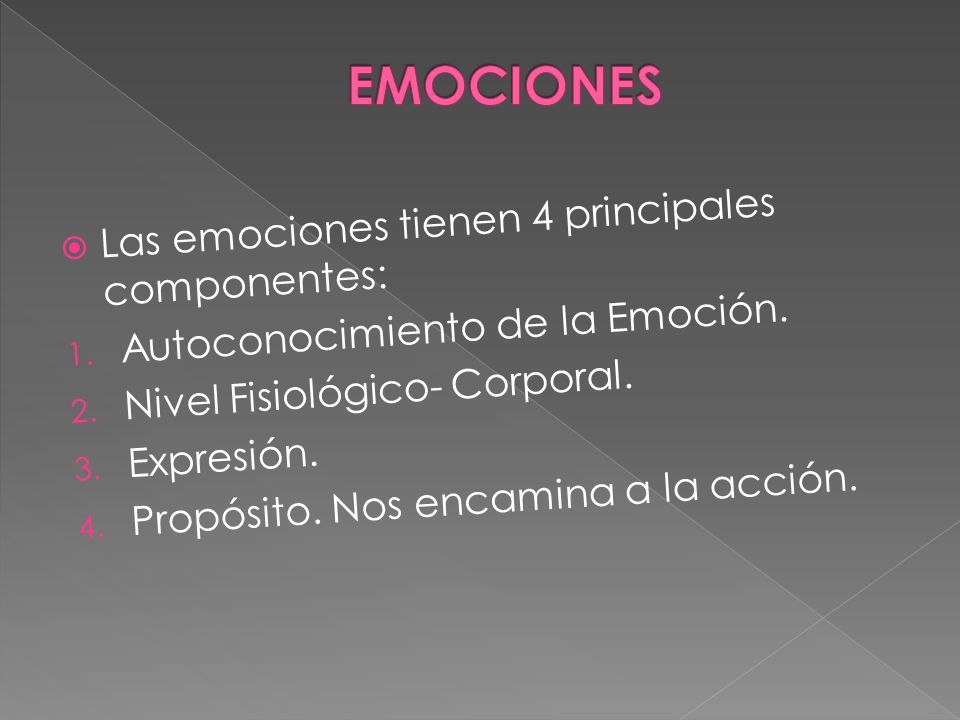 EMOCIONES

Las emociones tienen 4 principales componentes:

1. Autoconocimiento de la Emoción.
2. Nivel Fisiológico- Corporal.
3. Expresión.
4. Propósito. Nos encamina a la acción.